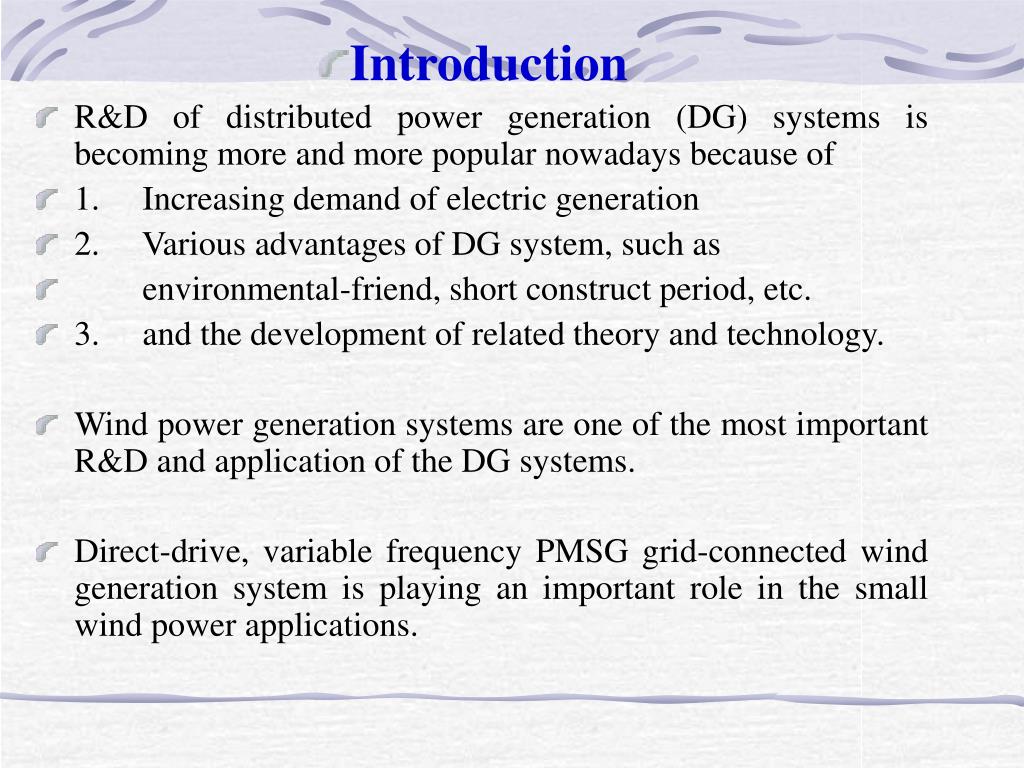 Introduction

R&D of distributed power generation (DG) systems is becoming more and more popular nowadays because of

1. Increasing demand of electric generation

2. Various advantages of DG system, such as

environmental-friend, short construct period, etc.

3. and the development of related theory and technology.

Wind power generation systems are one of the most important R&D and application of the DG systems.

Direct-drive, variable frequency PMSG grid-connected wind generation system is playing an important role in the small wind power applications.